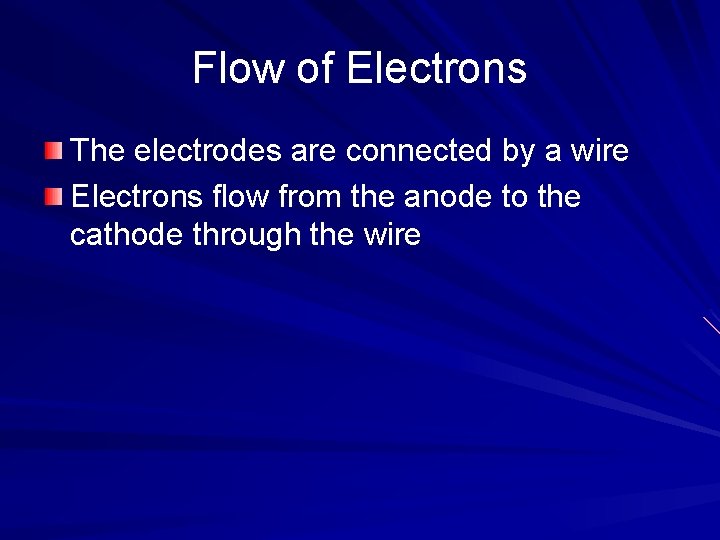 Flow of Electrons

The electrodes are connected by a wire

Electrons flow from the anode to the cathode through the wire